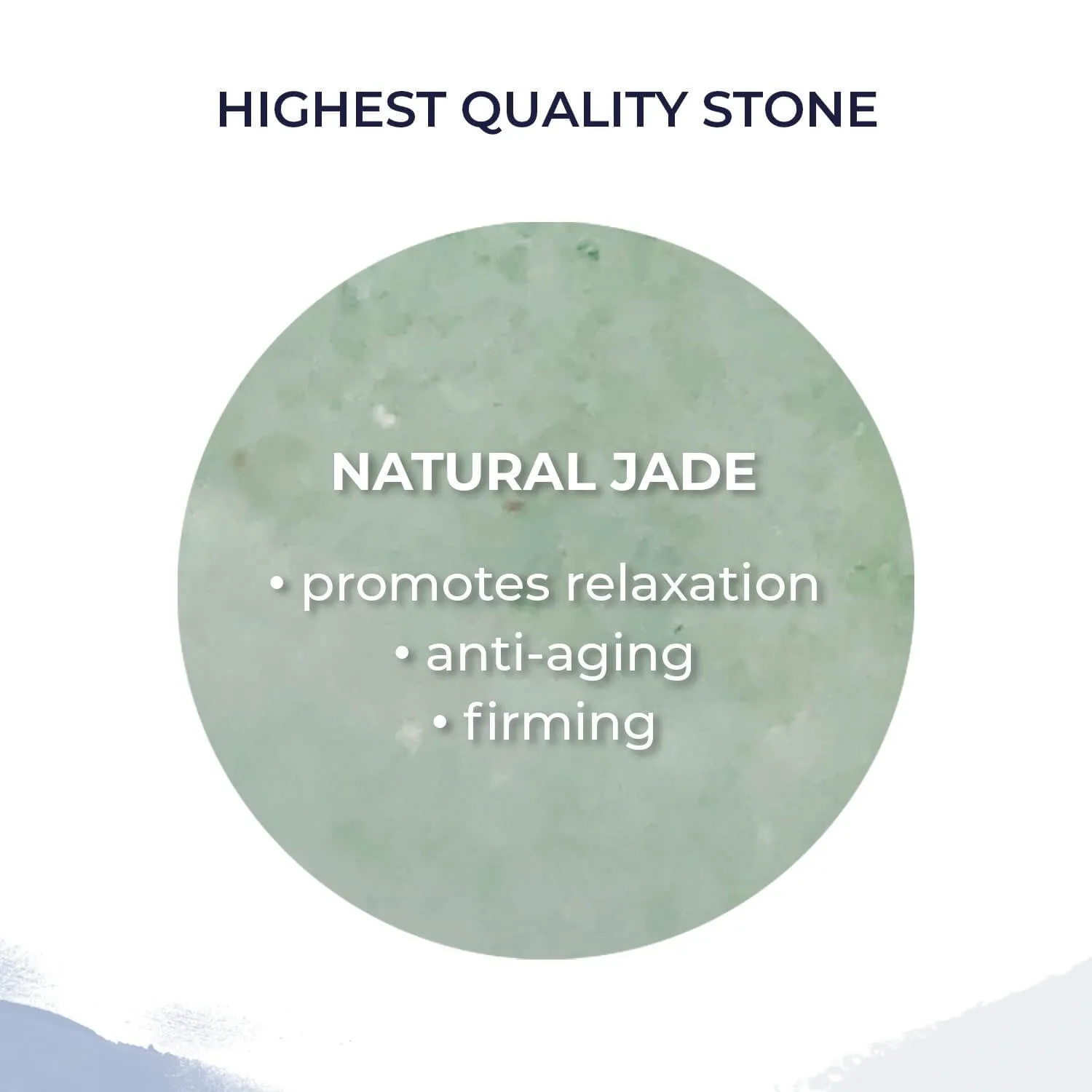 HIGHEST QUALITY STONE

NATURAL JADE

• promotes relaxation
• anti-aging
• firming